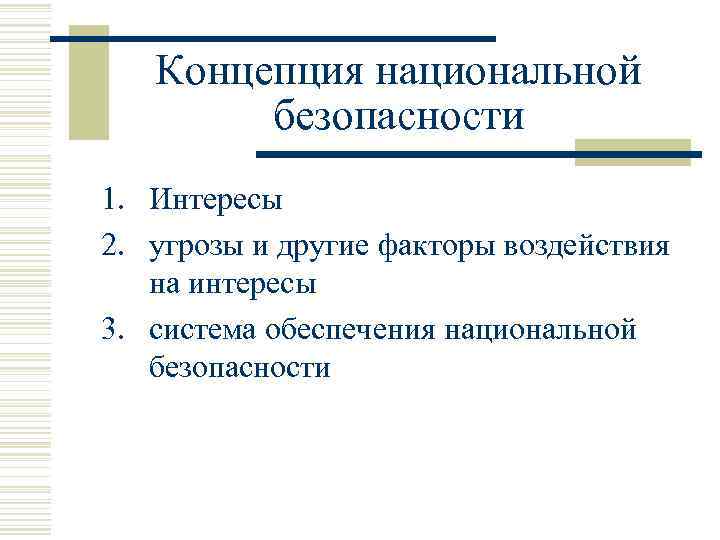 Концепция национальной безопасности

1. Интересы
2. угрозы и другие факторы воздействия на интересы
3. система обеспечения национальной безопасности